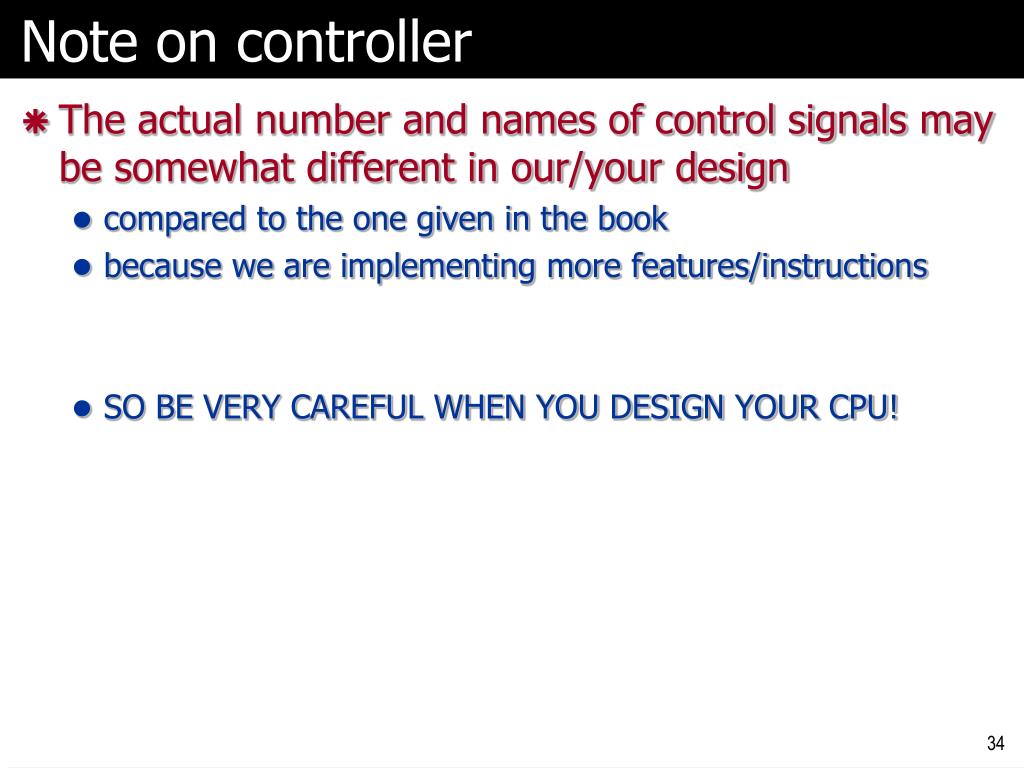 Note on controller

The actual number and names of control signals may be somewhat different in our/your design

- compared to the one given in the book
- because we are implementing more features/instructions

- SO BE VERY CAREFUL WHEN YOU DESIGN YOUR CPU!

34